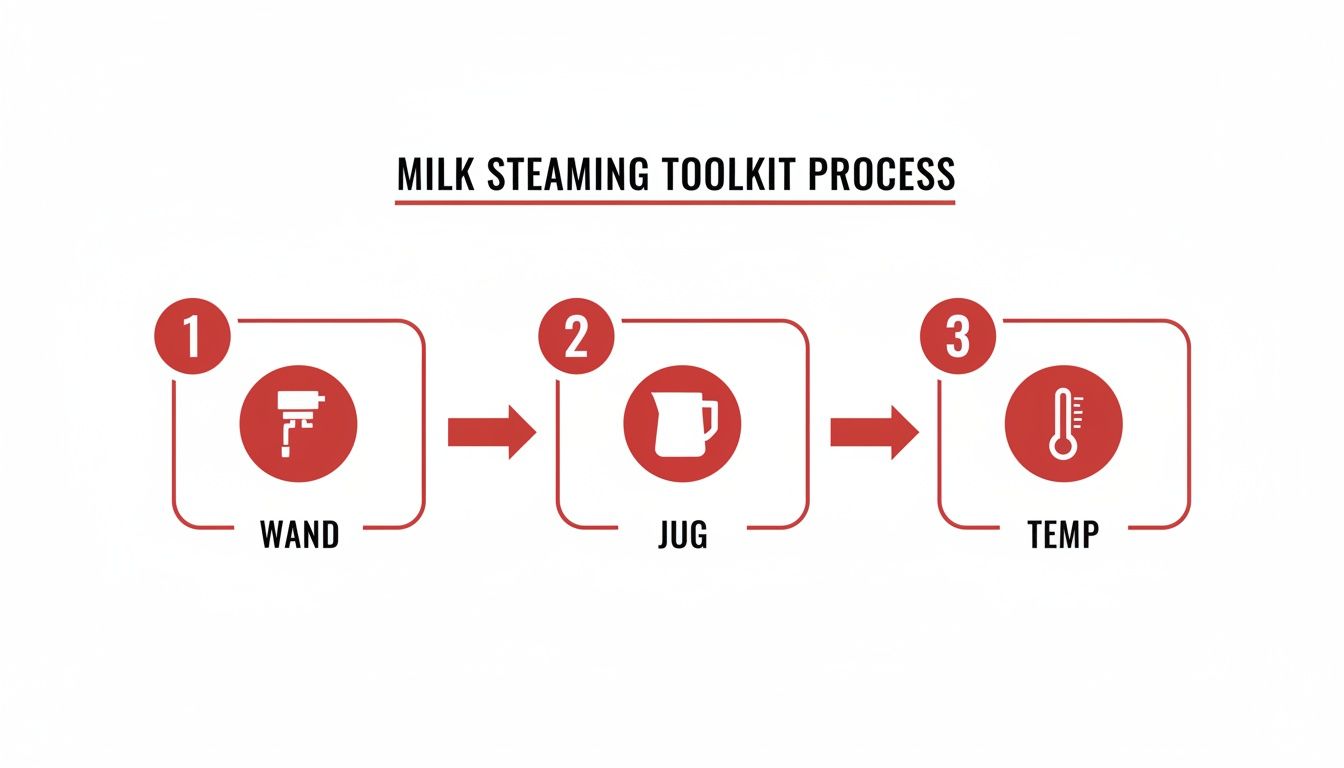 MILK STEAMING TOOLKIT PROCESS

1
WAND

2
JUG

3
TEMP